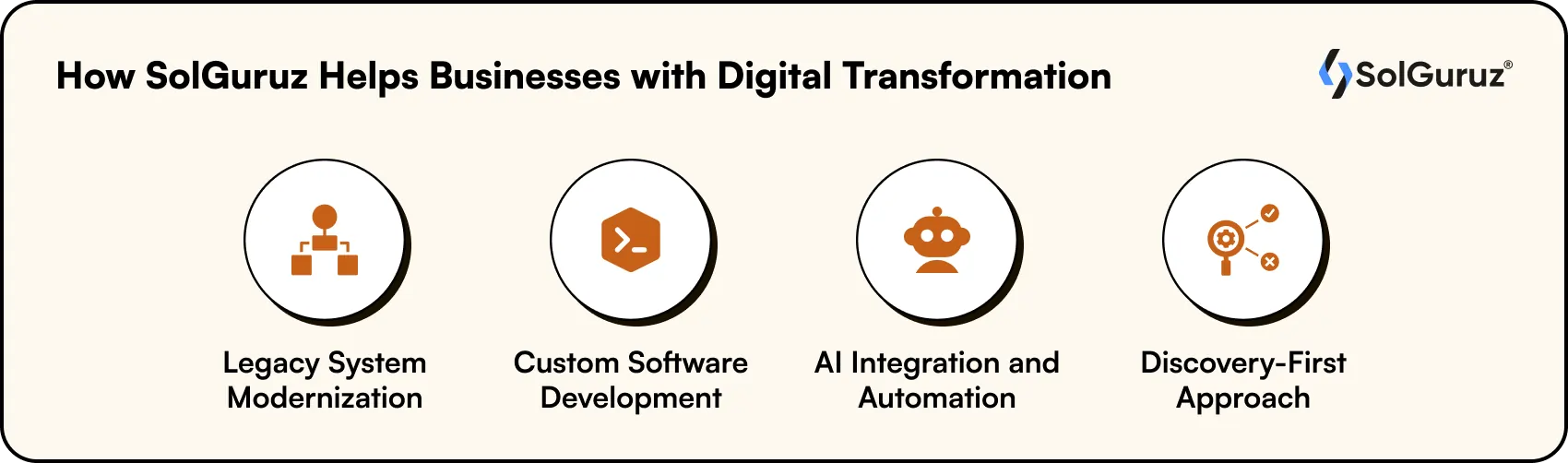 How SolGuruz Helps Businesses with Digital Transformation

SolGuruz®

Legacy System Modernization

Custom Software Development

AI Integration and Automation

Discovery-First Approach